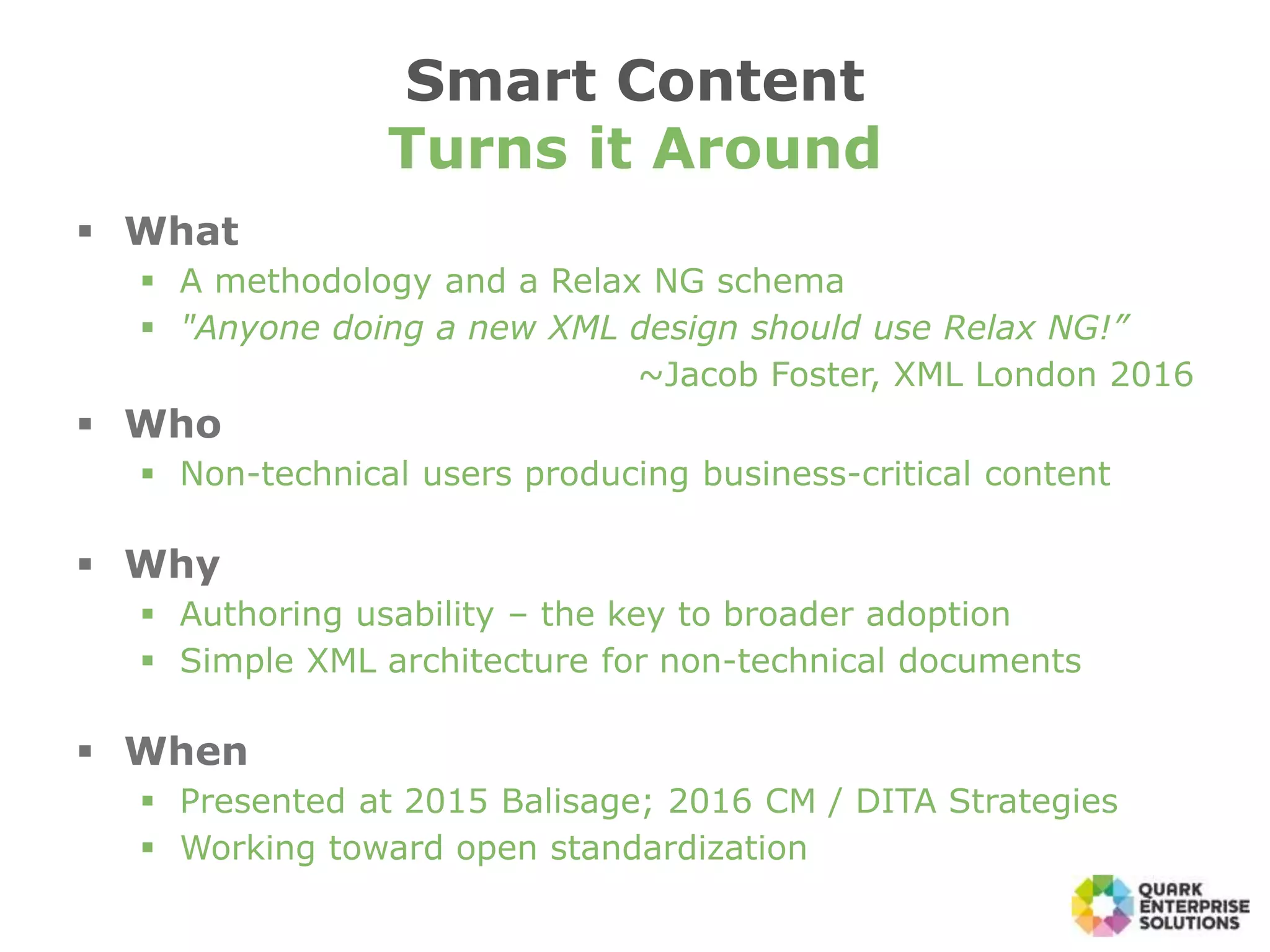 Smart Content
Turns it Around

▪ What
▪ A methodology and a Relax NG schema
▪ "Anyone doing a new XML design should use Relax NG!”
~Jacob Foster, XML London 2016

▪ Who
▪ Non-technical users producing business-critical content

▪ Why
▪ Authoring usability – the key to broader adoption
▪ Simple XML architecture for non-technical documents

▪ When
▪ Presented at 2015 Balisage; 2016 CM / DITA Strategies
▪ Working toward open standardization

QUARK
ENTERPRISE
SOLUTIONS